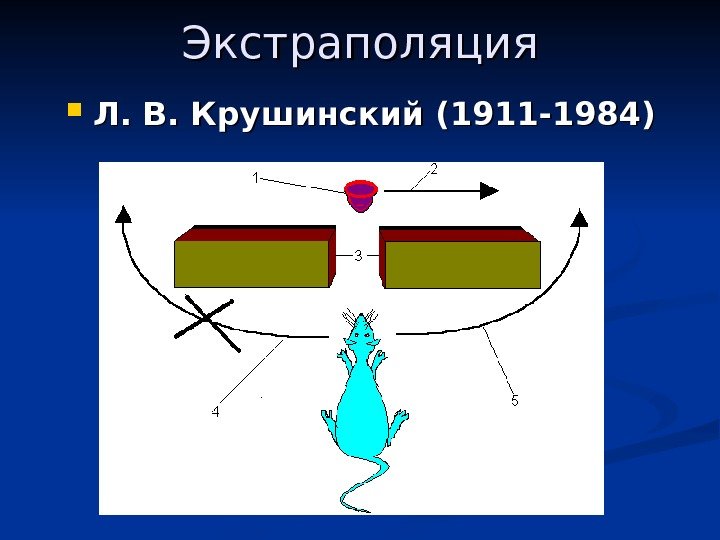 Экстраполяция

Л. В. Крушинский (1911-1984)

1
2
3
4
5